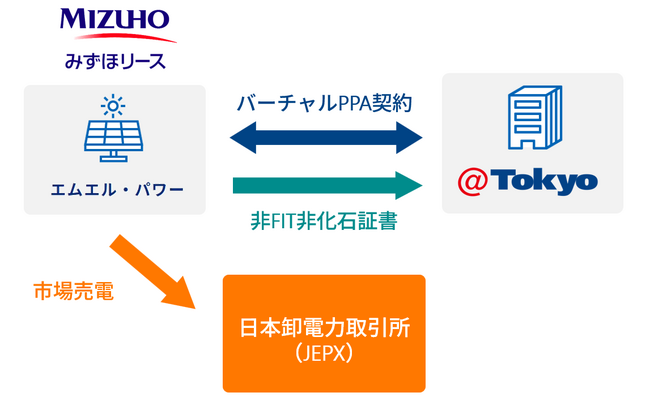 MIZUHO
みずほリース

エムエル・パワー

バーチャルPPA契約

非FIT非化石証書

@Tokyo

市場売電

日本卸電力取引所
（JEPX）